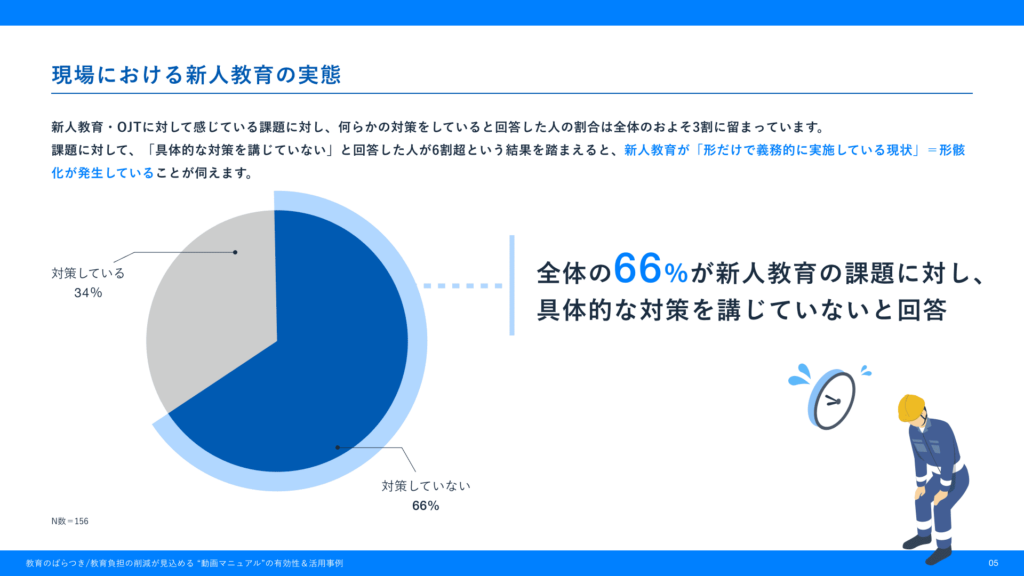 現場における新人教育の実態

新人教育・OJTに対して感じている課題に対し、何らかの対策をしていると回答した人の割合は全体のおよそ3割に留まっています。
課題に対して、「具体的な対策を講じていない」と回答した人が6割超という結果を踏まえると、新人教育が「形だけで義務的に実施している現状」＝形骸化が発生していることが伺えます。

対策している
34%

対策していない
66%

全体の66%が新人教育の課題に対し、具体的な対策を講じていないと回答

N数＝156

教育のばらつき/教育負担の削減が見込める "動画マニュアル"の有効性＆活用事例

05